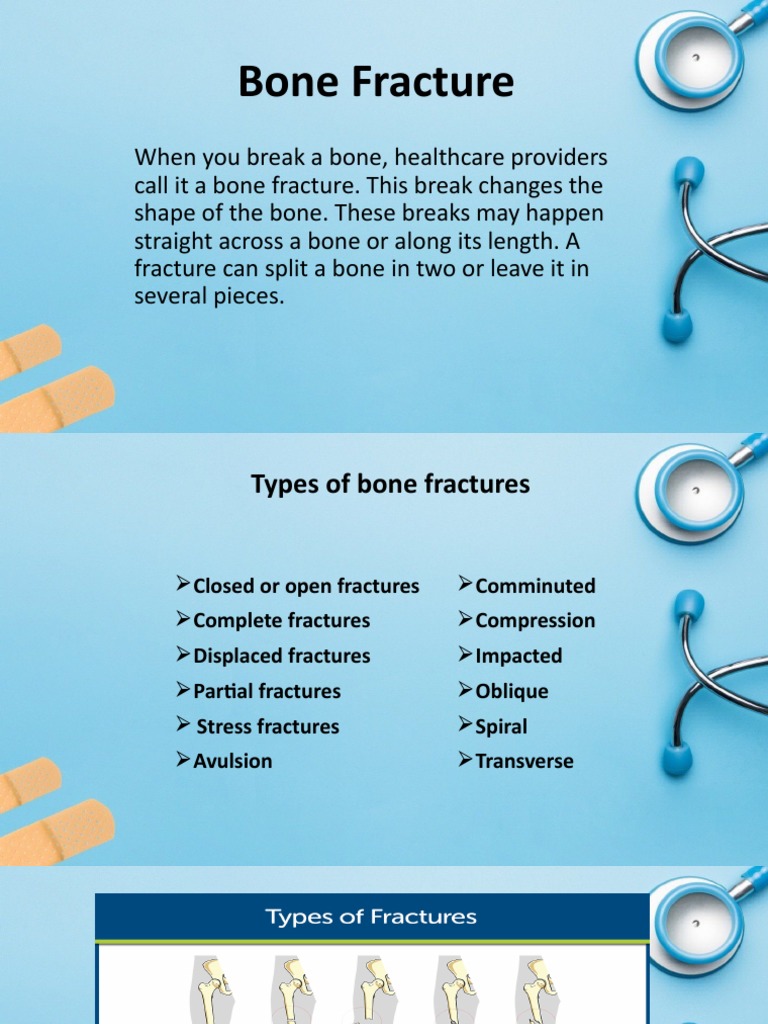 Bone Fracture

When you break a bone, healthcare providers call it a bone fracture. This break changes the shape of the bone. These breaks may happen straight across a bone or along its length. A fracture can split a bone in two or leave it in several pieces.

Types of bone fractures

➢Closed or open fractures
➢Complete fractures
➢Displaced fractures
➢Partial fractures
➢ Stress fractures
➢Avulsion

➢Comminuted
➢Compression
➢Impacted
➢Oblique
➢Spiral
➢Transverse

Types of Fractures